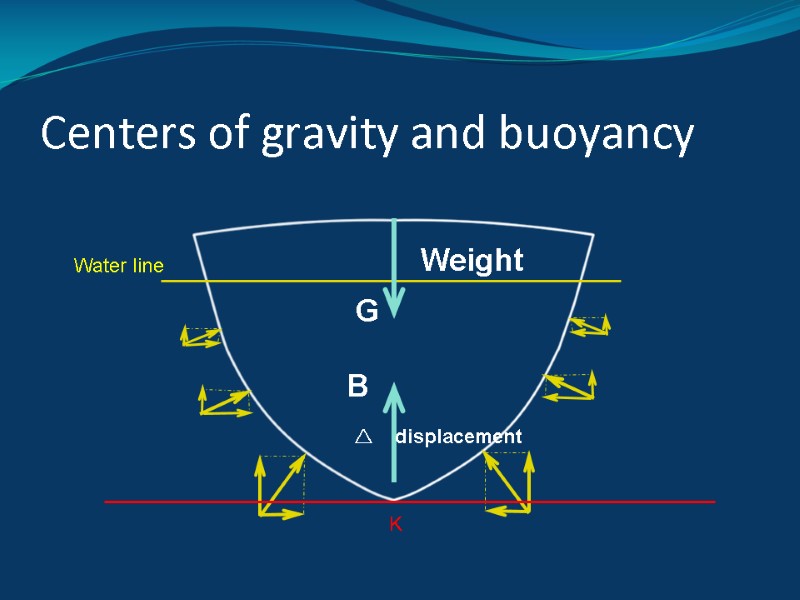 Centers of gravity and buoyancy

Water line

Weight

G

B

$\triangle$ displacement

K